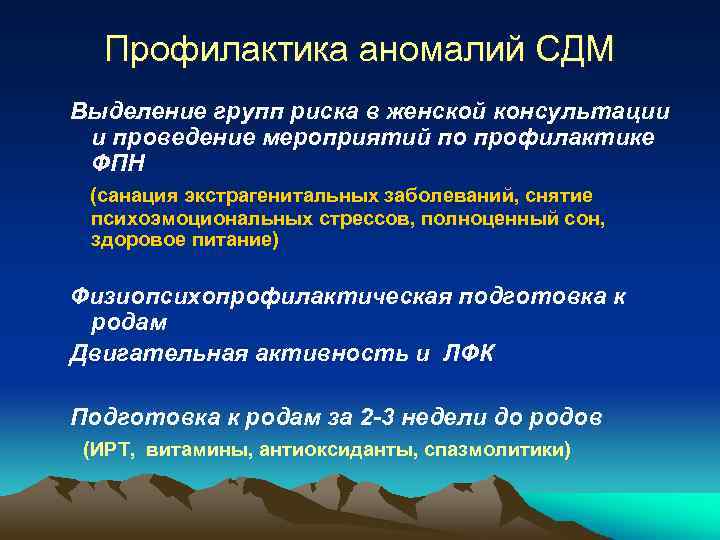 Профилактика аномалий СДМ

Выделение групп риска в женской консультации и проведение мероприятий по профилактике ФПН

(санация экстрагенитальных заболеваний, снятие психоэмоциональных стрессов, полноценный сон, здоровое питание)

Физиопсихопрофилактическая подготовка к родам

Двигательная активность и ЛФК

Подготовка к родам за 2-3 недели до родов

(ИРТ, витамины, антиоксиданты, спазмолитики)